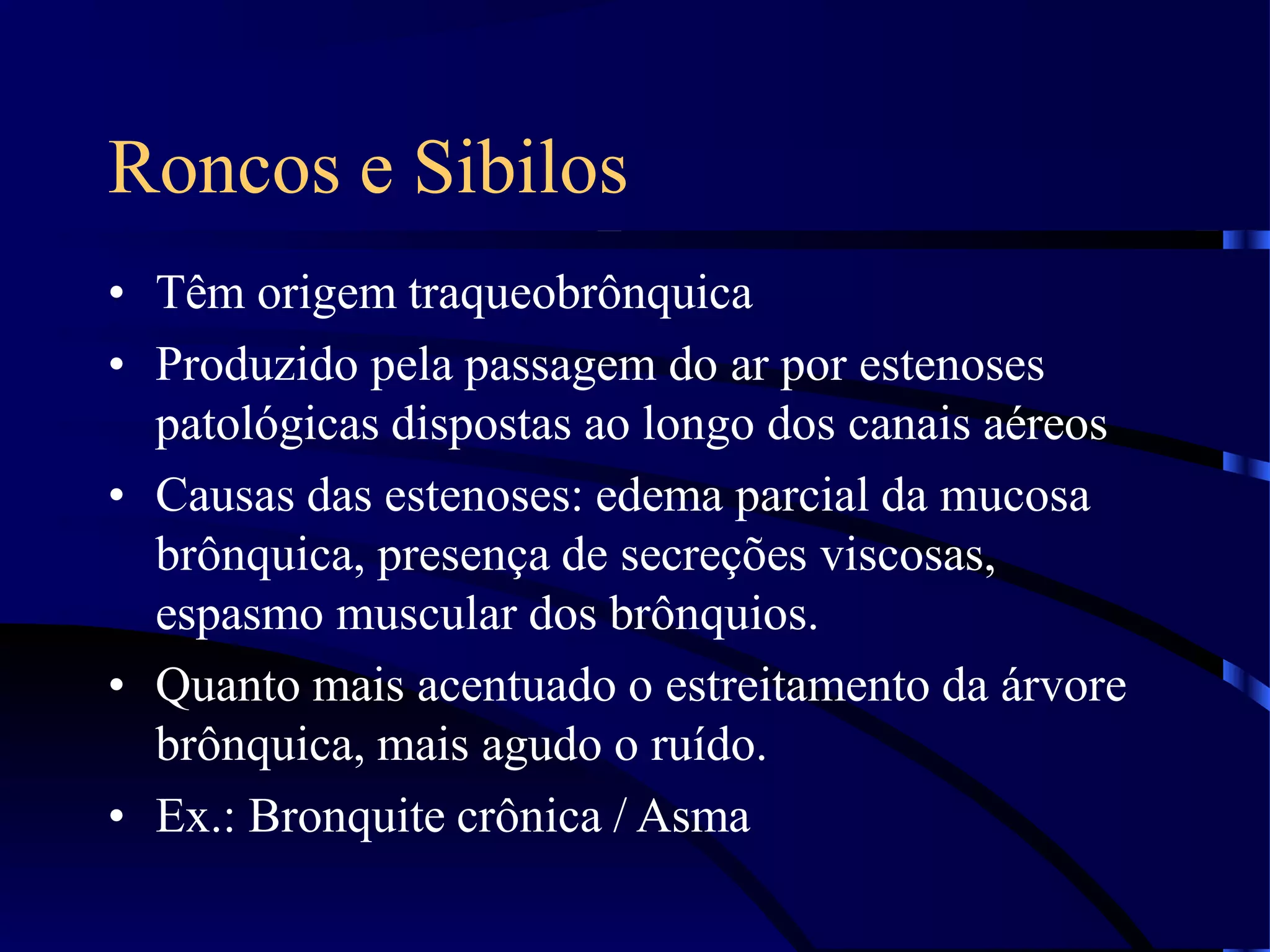 Roncos e Sibilos

• Têm origem traqueobrônquica
• Produzido pela passagem do ar por estenoses patológicas dispostas ao longo dos canais aéreos
• Causas das estenoses: edema parcial da mucosa brônquica, presença de secreções viscosas, espasmo muscular dos brônquios.
• Quanto mais acentuado o estreitamento da árvore brônquica, mais agudo o ruído.
• Ex.: Bronquite crônica / Asma